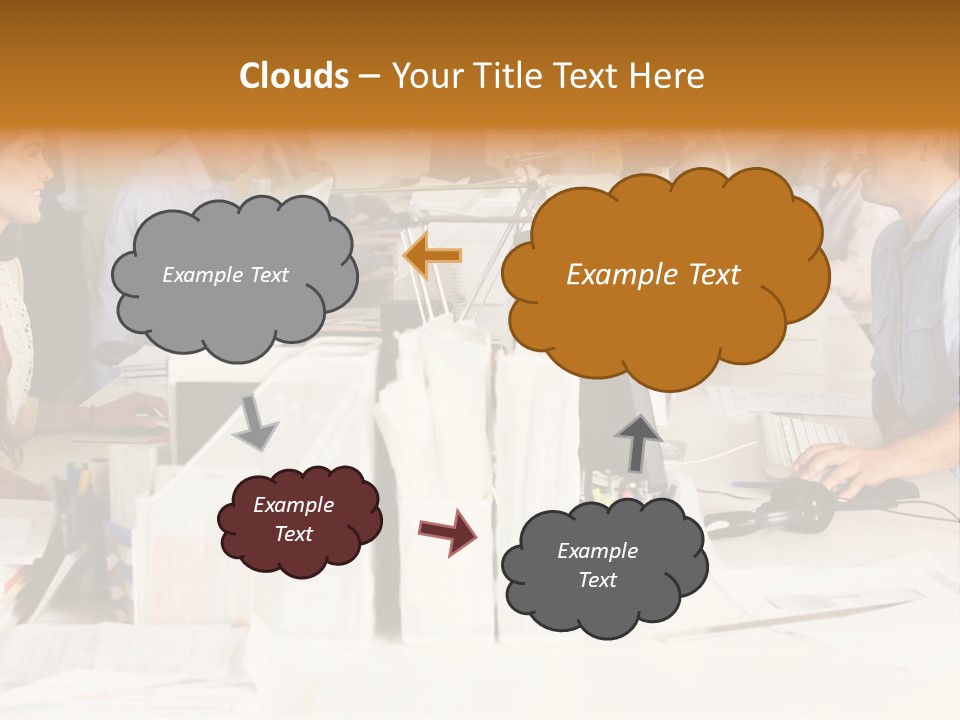 Clouds – Your Title Text Here

Example Text

Example Text

Example Text

Example Text